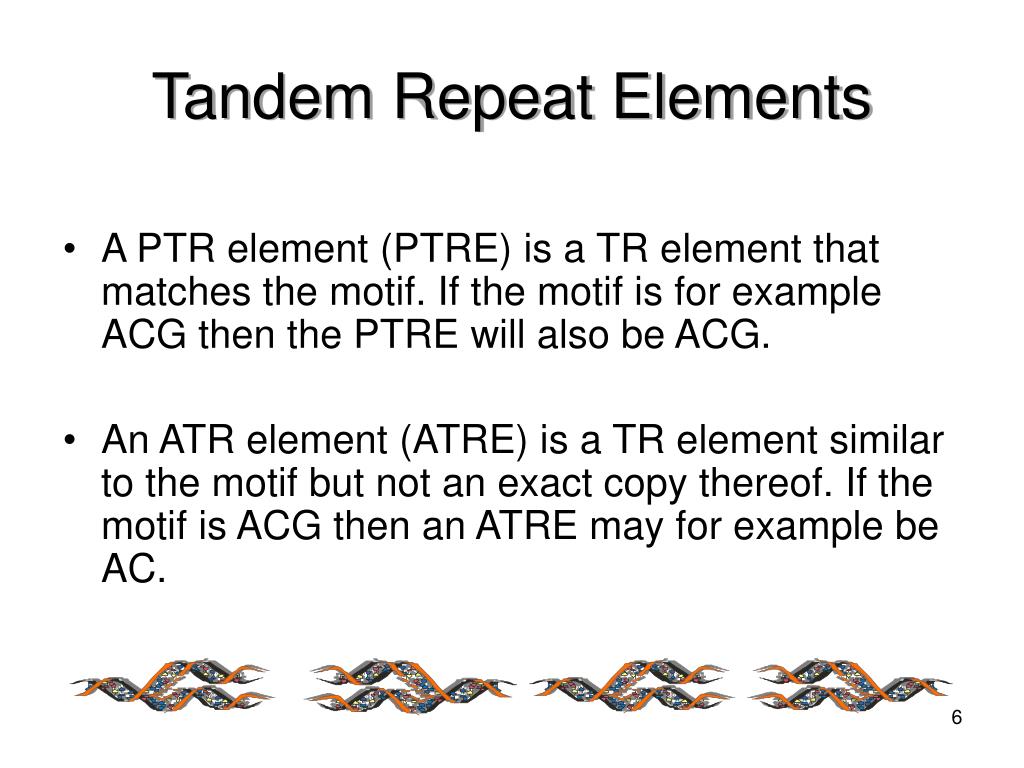 Tandem Repeat Elements

• A PTR element (PTRE) is a TR element that matches the motif. If the motif is for example ACG then the PTRE will also be ACG.

• An ATR element (ATRE) is a TR element similar to the motif but not an exact copy thereof. If the motif is ACG then an ATRE may for example be AC.

6